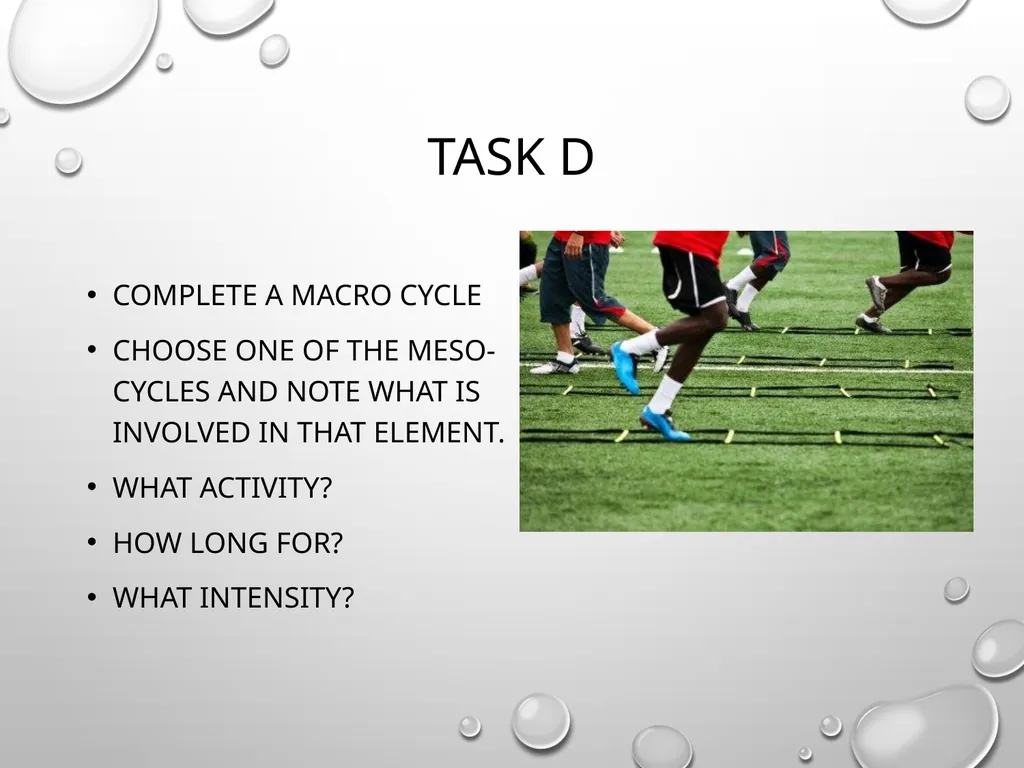 TASK D

• COMPLETE A MACRO CYCLE
• CHOOSE ONE OF THE MESO-CYCLES AND NOTE WHAT IS INVOLVED IN THAT ELEMENT.
• WHAT ACTIVITY?
• HOW LONG FOR?
• WHAT INTENSITY?